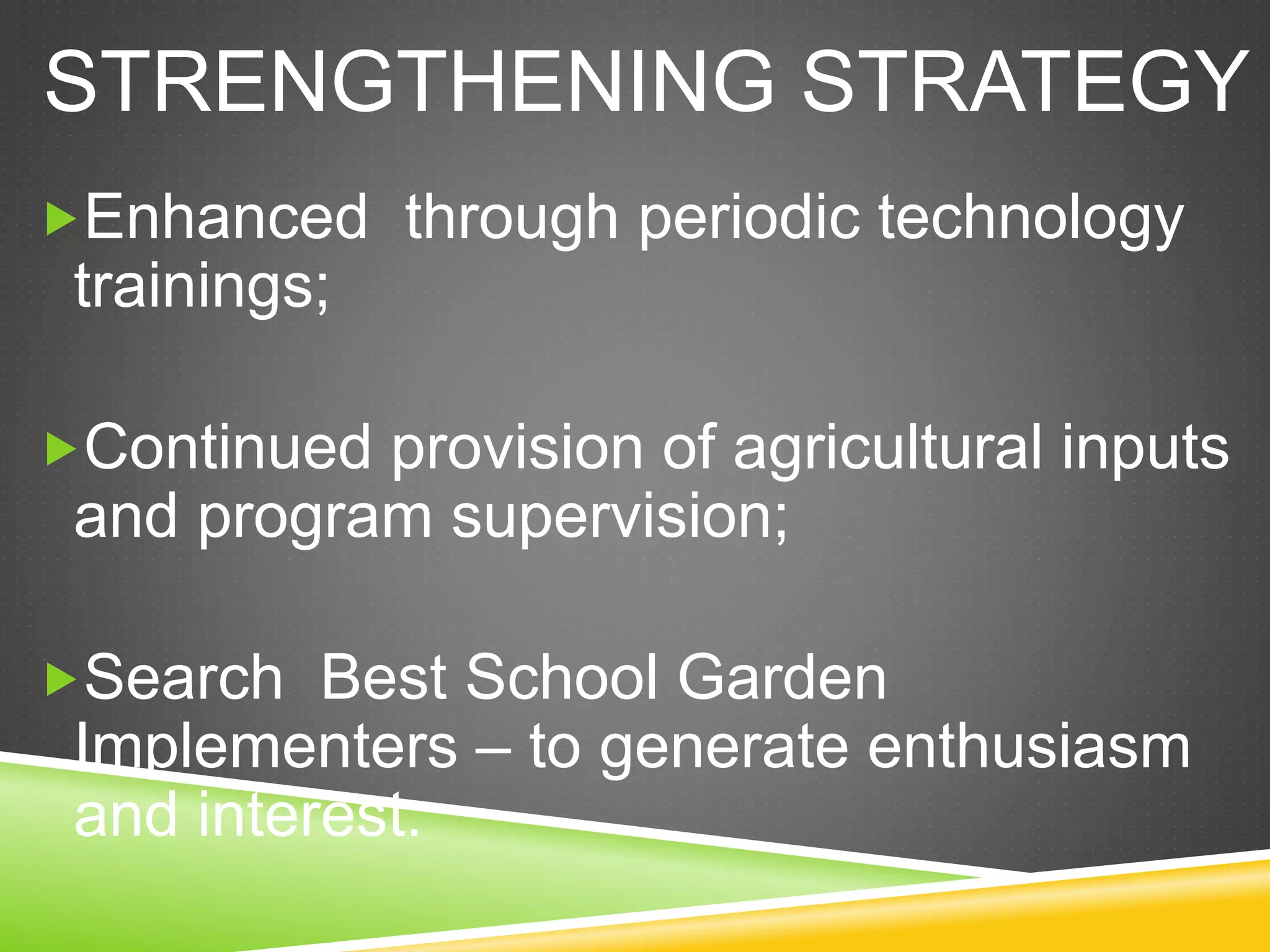 STRENGTHENING STRATEGY

Enhanced  through periodic technology trainings;

Continued provision of agricultural inputs and program supervision;

Search  Best School Garden Implementers – to generate enthusiasm and interest.